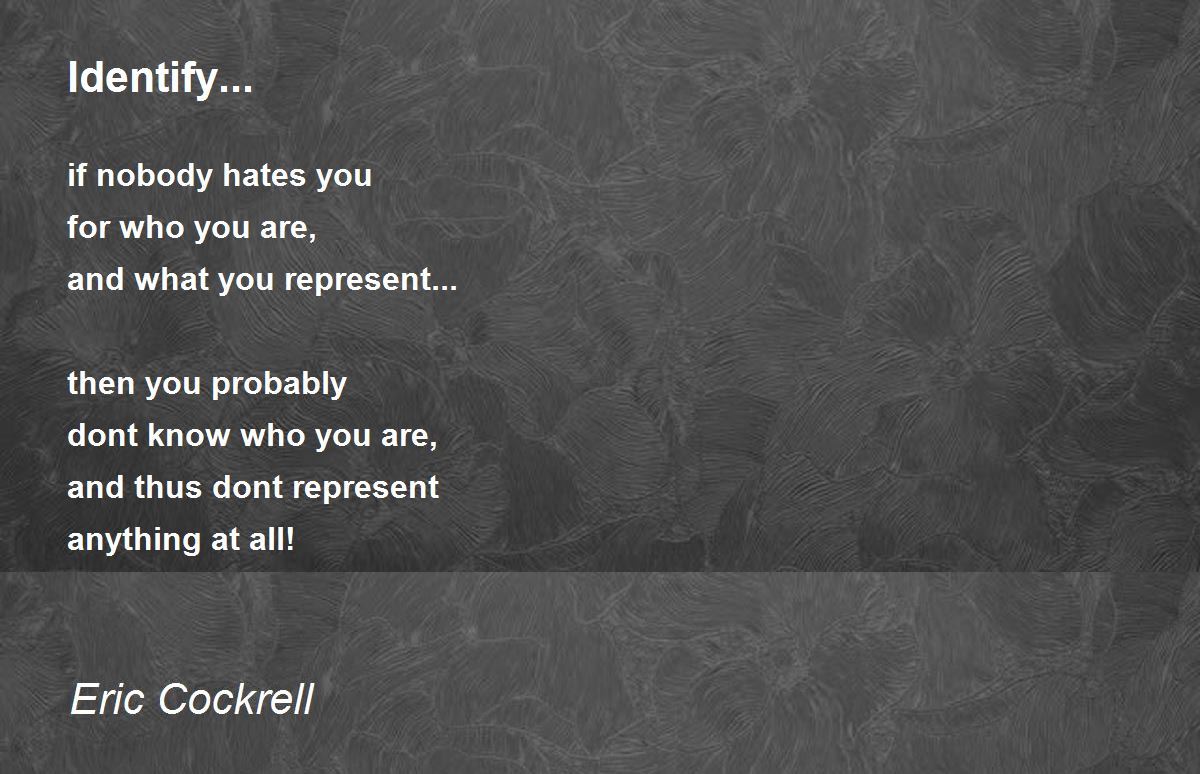 Identify...

if nobody hates you
for who you are,
and what you represent...

then you probably
dont know who you are,
and thus dont represent
anything at all!

Eric Cockrell